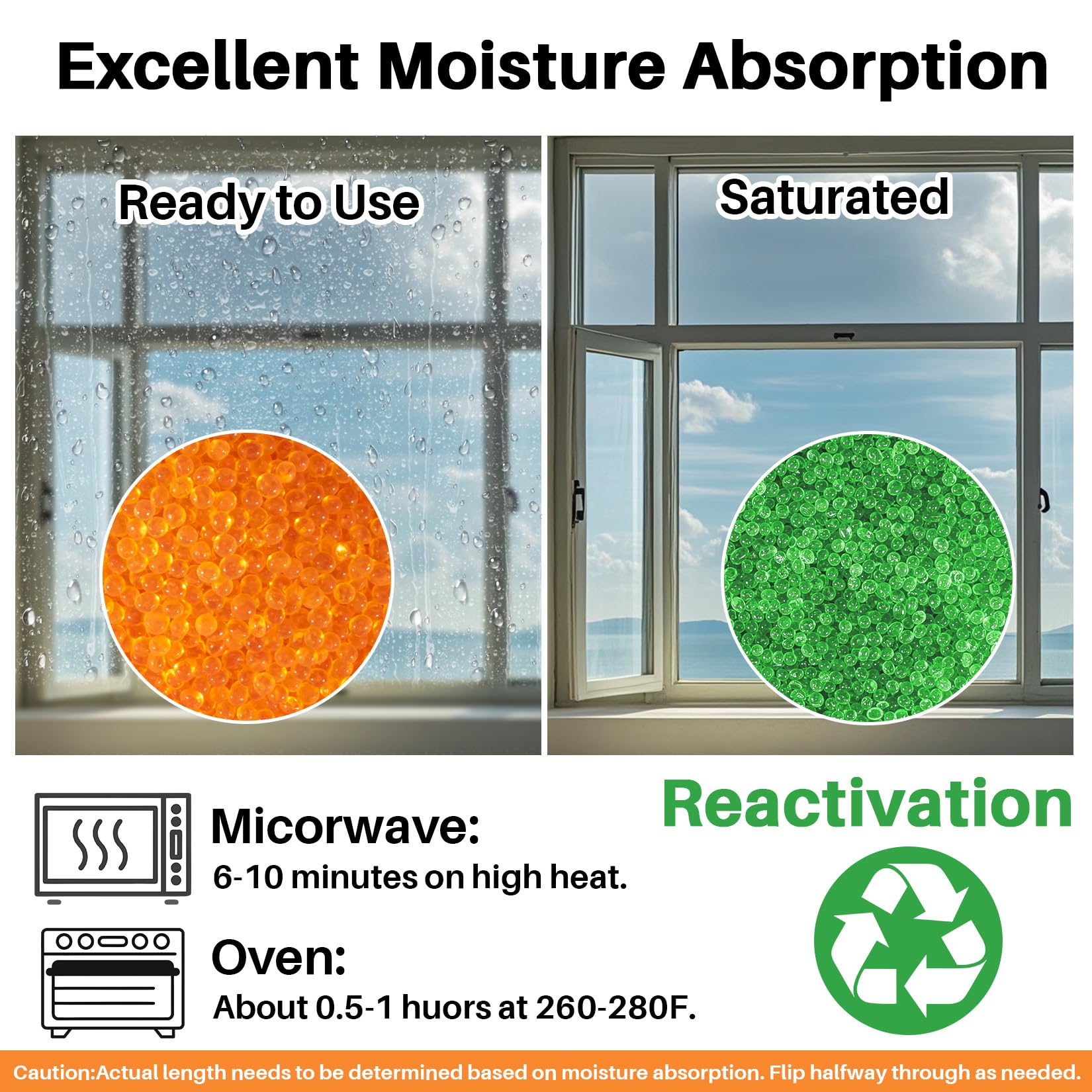 Excellent Moisture Absorption

Ready to Use

Saturated

Micorwave:
6-10 minutes on high heat.

Oven:
About 0.5-1 huors at 260-280F.

Reactivation

Caution:Actual length needs to be determined based on moisture absorption. Flip halfway through as needed.